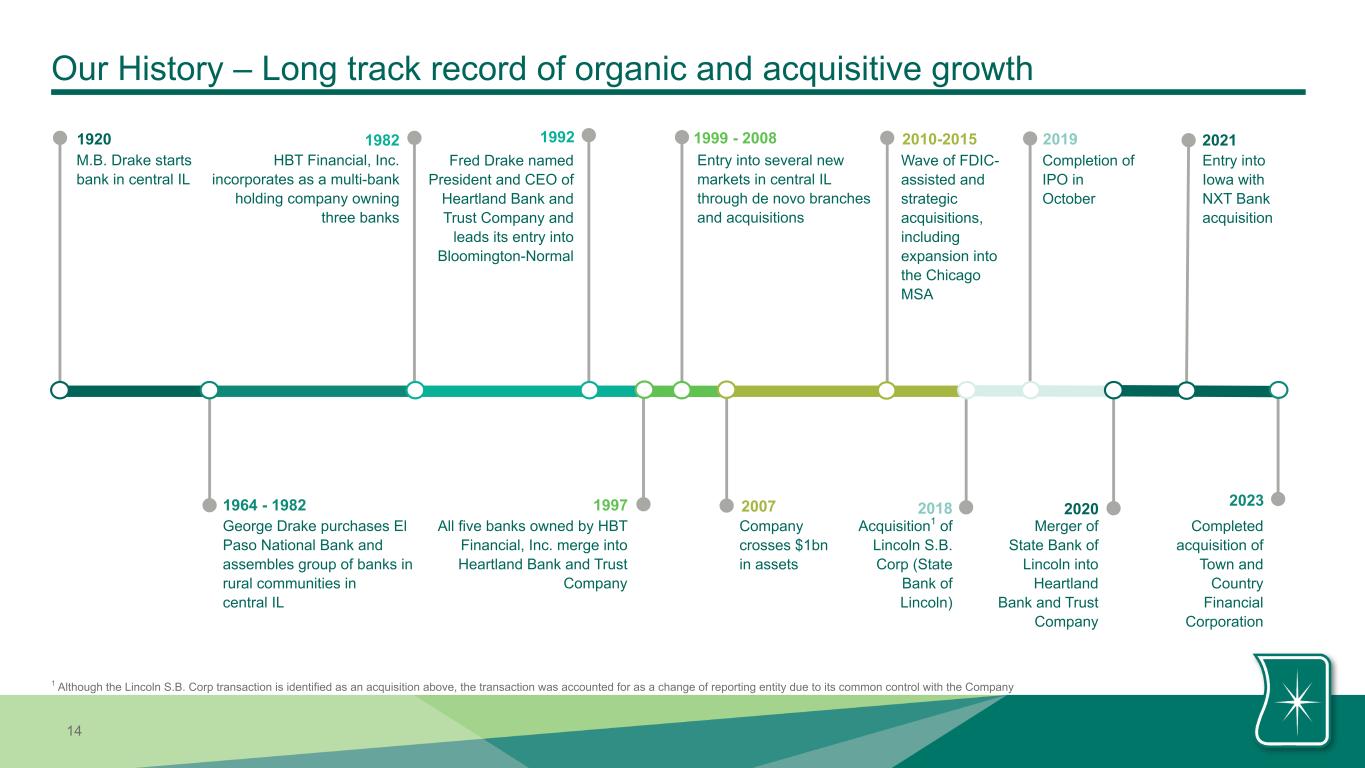 Our History – Long track record of organic and acquisitive growth

1920
M.B. Drake starts bank in central IL

1982
HBT Financial, Inc. incorporates as a multi-bank holding company owning three banks

1992
Fred Drake named President and CEO of Heartland Bank and Trust Company and leads its entry into Bloomington-Normal

1999 - 2008
Entry into several new markets in central IL through de novo branches and acquisitions

2010-2015
Wave of FDIC-assisted and strategic acquisitions, including expansion into the Chicago MSA

2019
Completion of IPO in October

2021
Entry into Iowa with NXT Bank acquisition

1964 - 1982
George Drake purchases El Paso National Bank and assembles group of banks in rural communities in central IL

1997
All five banks owned by HBT Financial, Inc. merge into Heartland Bank and Trust Company

2007
Company crosses $1bn in assets

2018
Acquisition$^1$ of Lincoln S.B. Corp (State Bank of Lincoln)

2020
Merger of State Bank of Lincoln into Heartland Bank and Trust Company

2023
Completed acquisition of Town and Country Financial Corporation

$^1$ Although the Lincoln S.B. Corp transaction is identified as an acquisition above, the transaction was accounted for as a change of reporting entity due to its common control with the Company

14